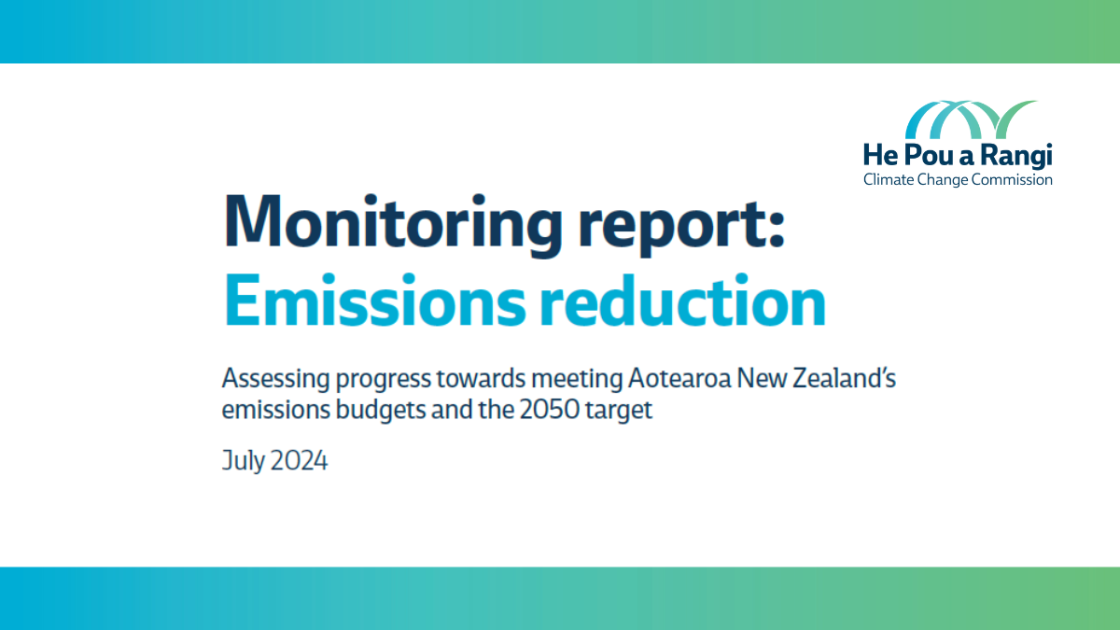 He Pou a Rangi
Climate Change Commission

Monitoring report:
Emissions reduction

Assessing progress towards meeting Aotearoa New Zealand's emissions budgets and the 2050 target

July 2024